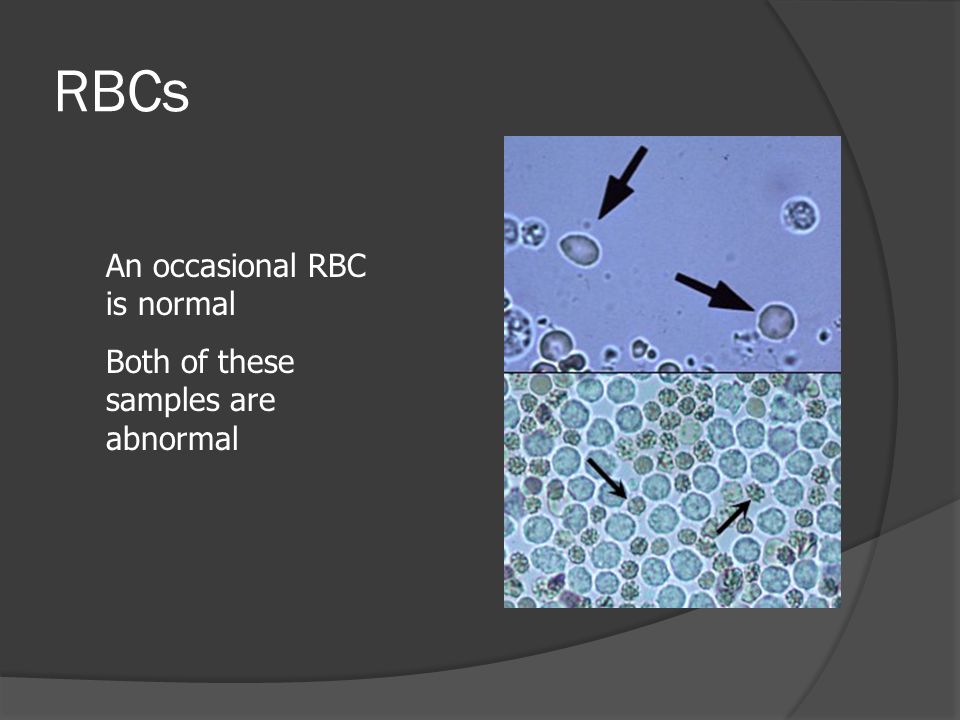 RBCs

An occasional RBC is normal

Both of these samples are abnormal